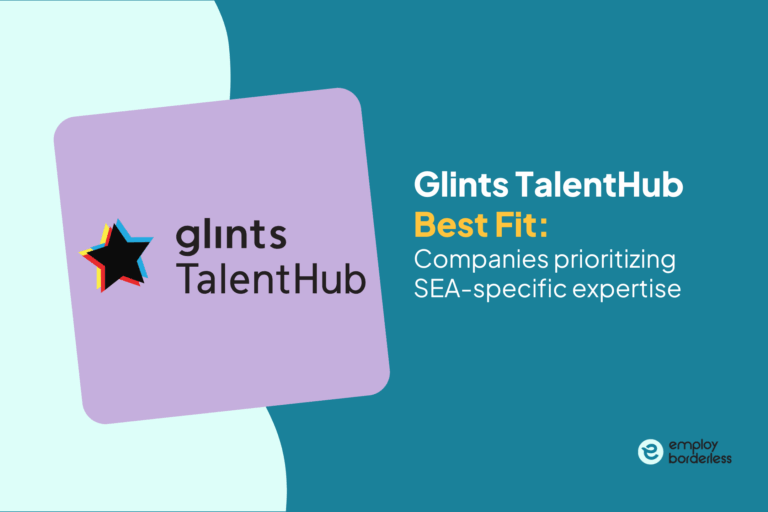 glints TalentHub

Glints TalentHub
Best Fit:
Companies prioritizing SEA-specific expertise

employ borderless